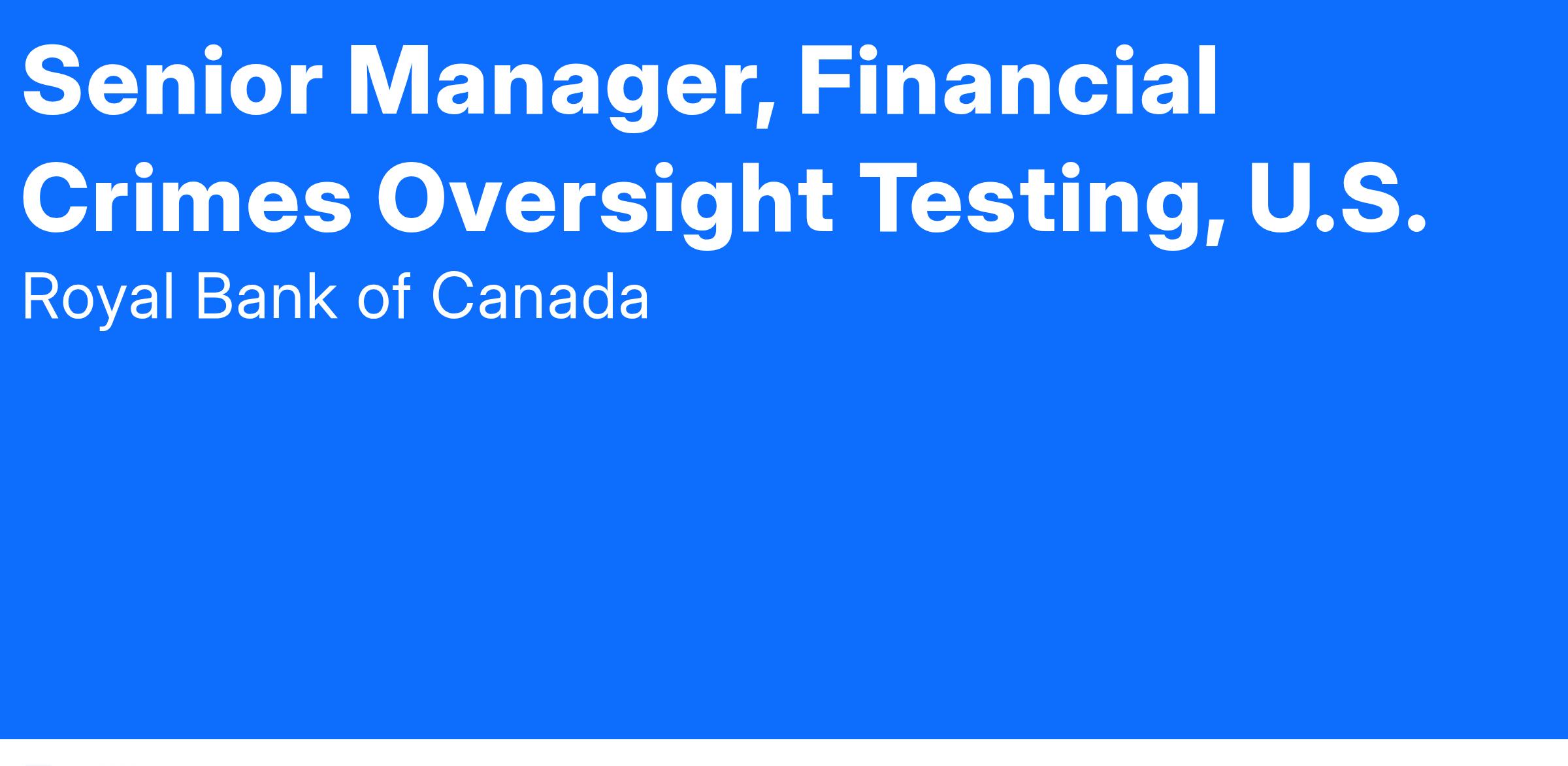 Senior Manager, Financial Crimes Oversight Testing, U.S.

Royal Bank of Canada